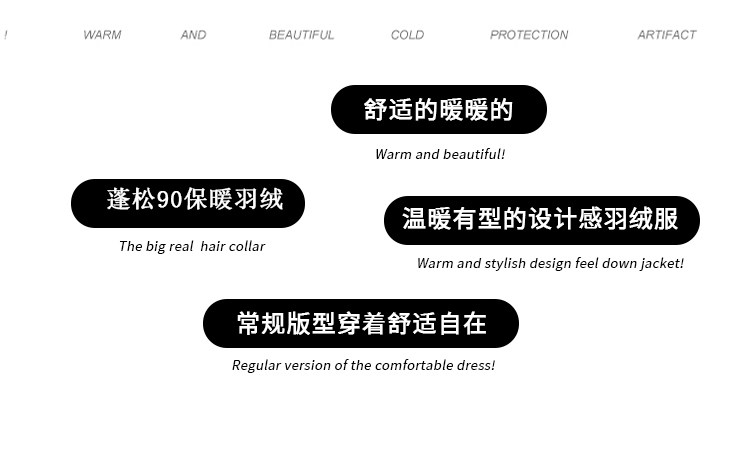 ! WARM AND BEAUTIFUL COLD PROTECTION ARTIFACT

舒适的暖暖的

Warm and beautiful!

蓬松90保暖羽绒

The big real hair collar

温暖有型的设计感羽绒服

Warm and stylish design feel down jacket!

常规版型穿着舒适自在

Regular version of the comfortable dress!